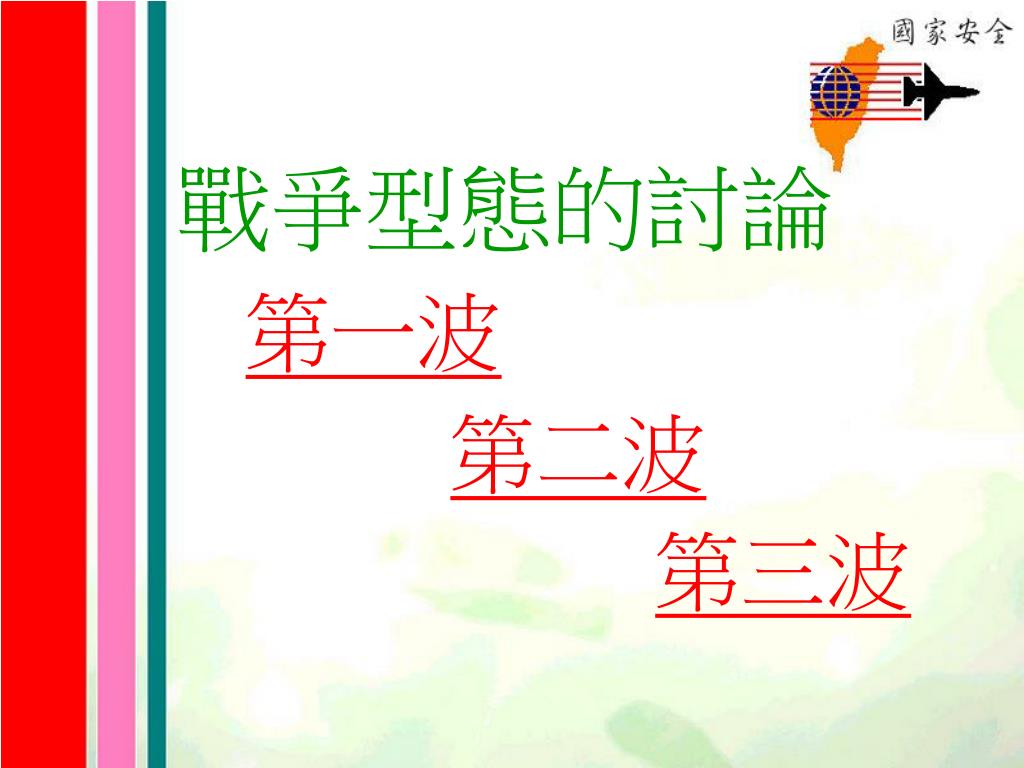 國家安全

戰爭型態的討論

第一波

第二波

第三波